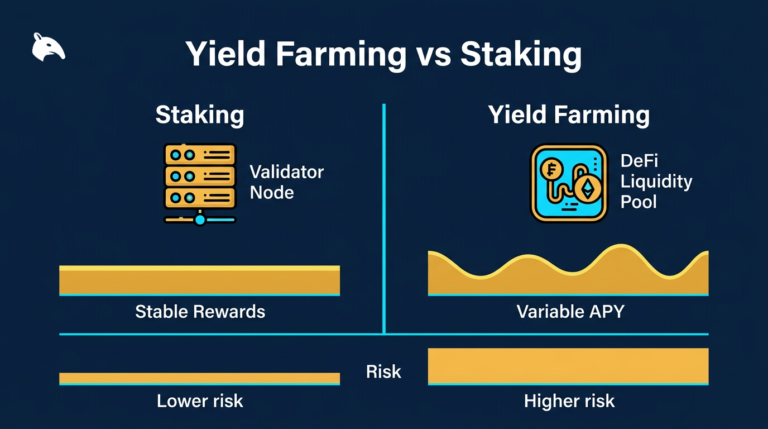 Yield Farming vs Staking

Staking

Validator Node

Stable Rewards

Yield Farming

DeFi Liquidity Pool

Variable APY

Risk

Lower risk

Higher risk